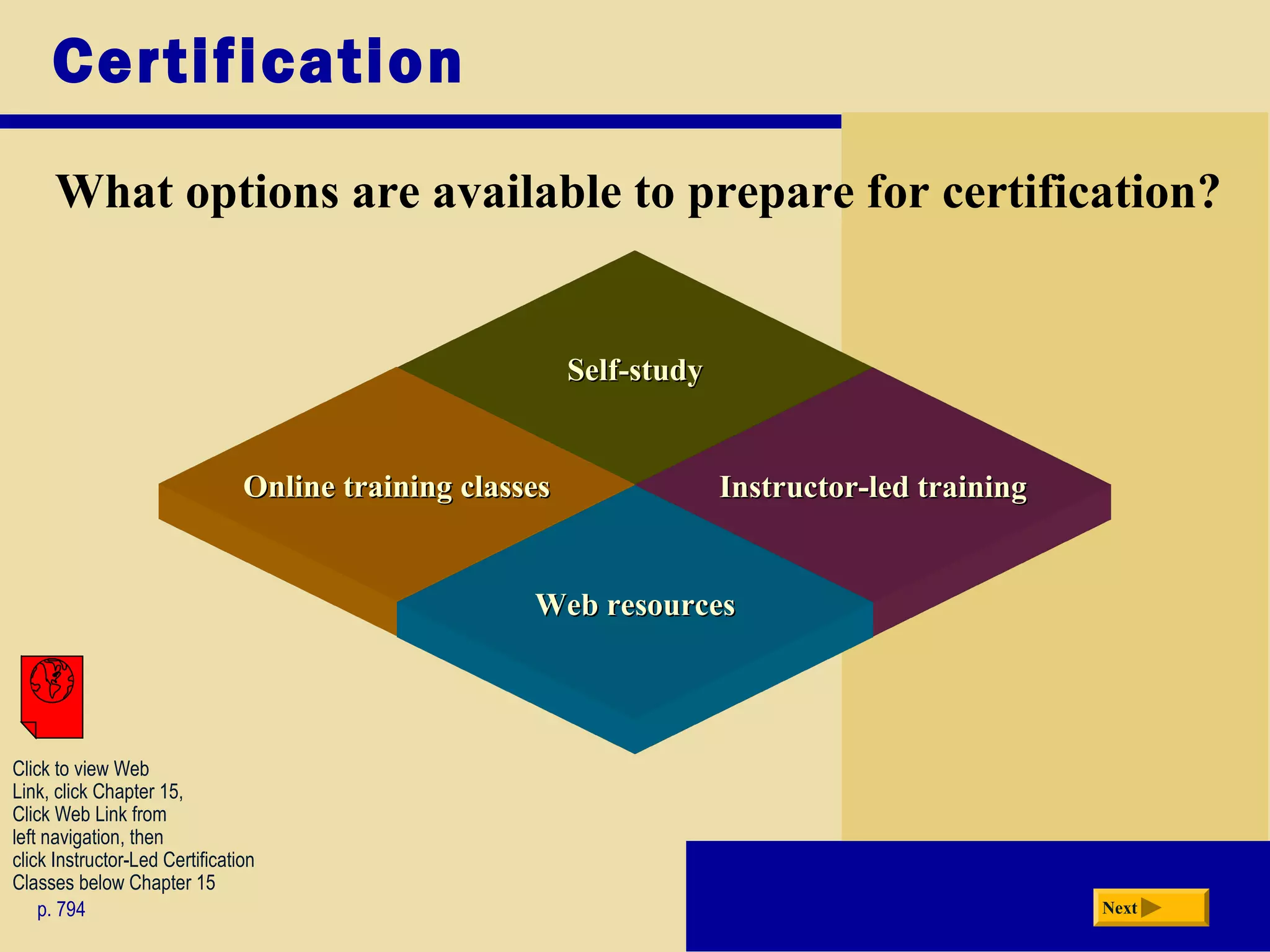 Certification

What options are available to prepare for certification?

Self-study

Online training classes

Instructor-led training

Web resources

Click to view Web Link, click Chapter 15, Click Web Link from left navigation, then click Instructor-Led Certification Classes below Chapter 15

p. 794

Next